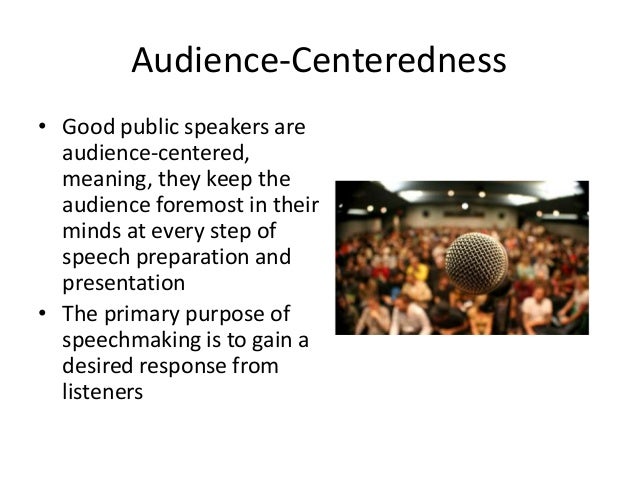 Audience-Centeredness

• Good public speakers are audience-centered, meaning, they keep the audience foremost in their minds at every step of speech preparation and presentation
• The primary purpose of speechmaking is to gain a desired response from listeners